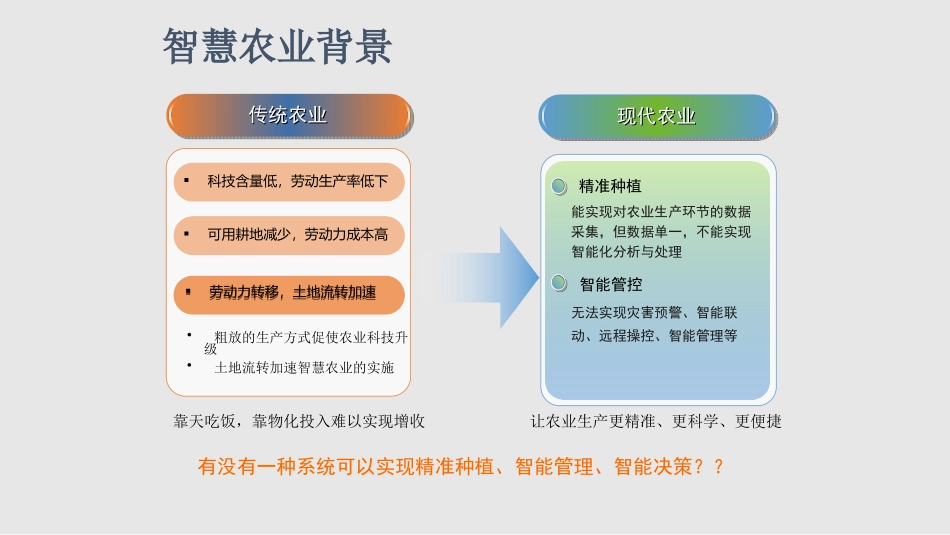 智慧农业背景

传统农业

▪ 科技含量低，劳动生产率低下

▪ 可用耕地减少，劳动力成本高

▪ 劳动力转移，土地流转加速

• 粗放的生产方式促使农业科技升级
• 土地流转加速智慧农业的实施

靠天吃饭，靠物化投入难以实现增收

现代农业

精准种植
能实现对农业生产环节的数据采集，但数据单一，不能实现智能化分析与处理

智能管控
无法实现灾害预警、智能联动、远程操控、智能管理等

让农业生产更精准、更科学、更便捷

有没有一种系统可以实现精准种植、智能管理、智能决策？？